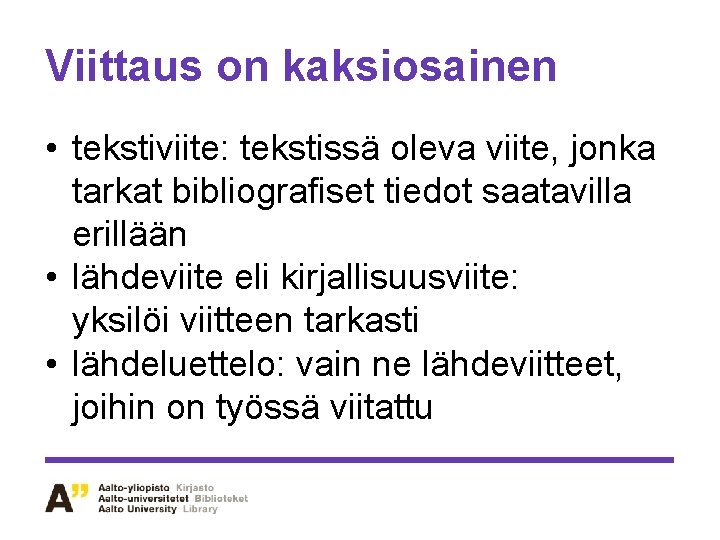 Viittaus on kaksiosainen

• tekstiviite: tekstissä oleva viite, jonka tarkat bibliografiset tiedot saatavilla erillään
• lähdeviite eli kirjallisuusviite: yksilöi viitteen tarkasti
• lähdeluettelo: vain ne lähdeviitteet, joihin on työssä viitattu

A"
Aalto-yliopisto Kirjasto
Aalto-universitetet Biblioteket
Aalto University Library